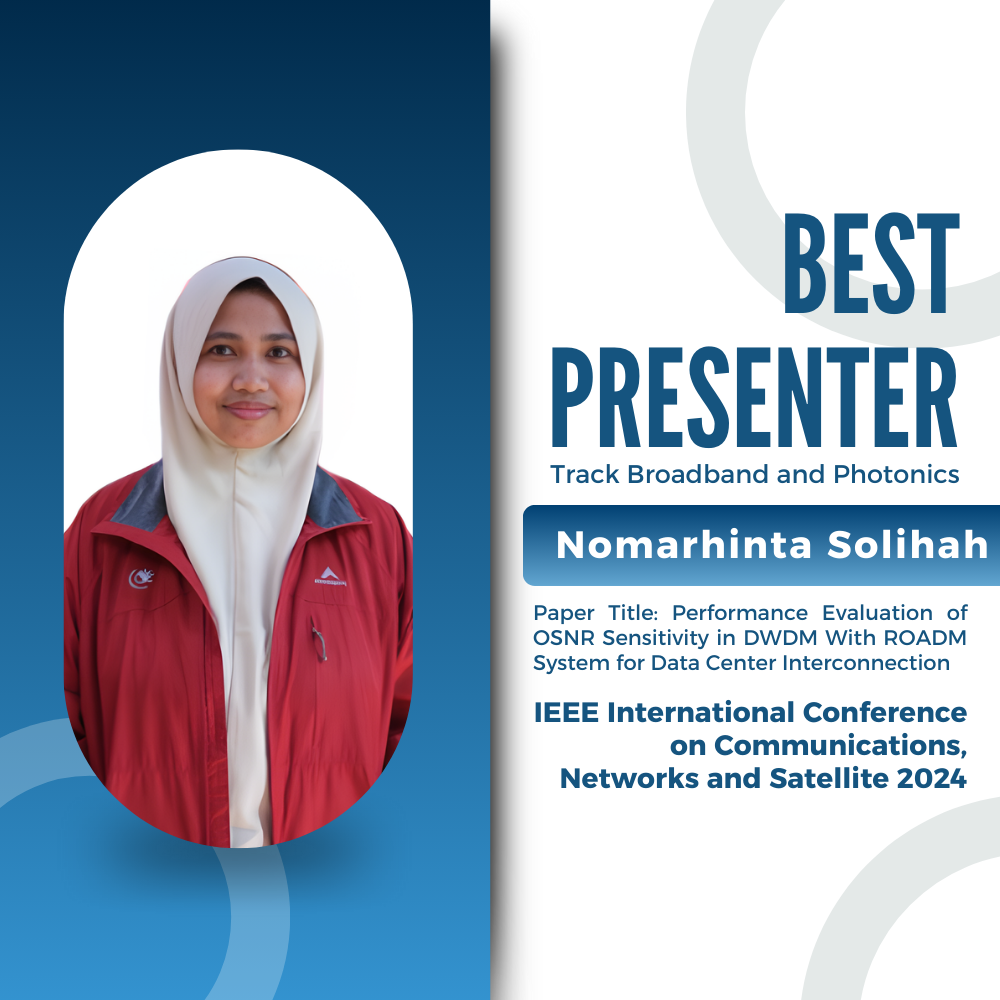 BEST PRESENTER

Track Broadband and Photonics

Nomarhinta Solihah

Paper Title: Performance Evaluation of OSNR Sensitivity in DWDM With ROADM System for Data Center Interconnection

IEEE International Conference on Communications, Networks and Satellite 2024